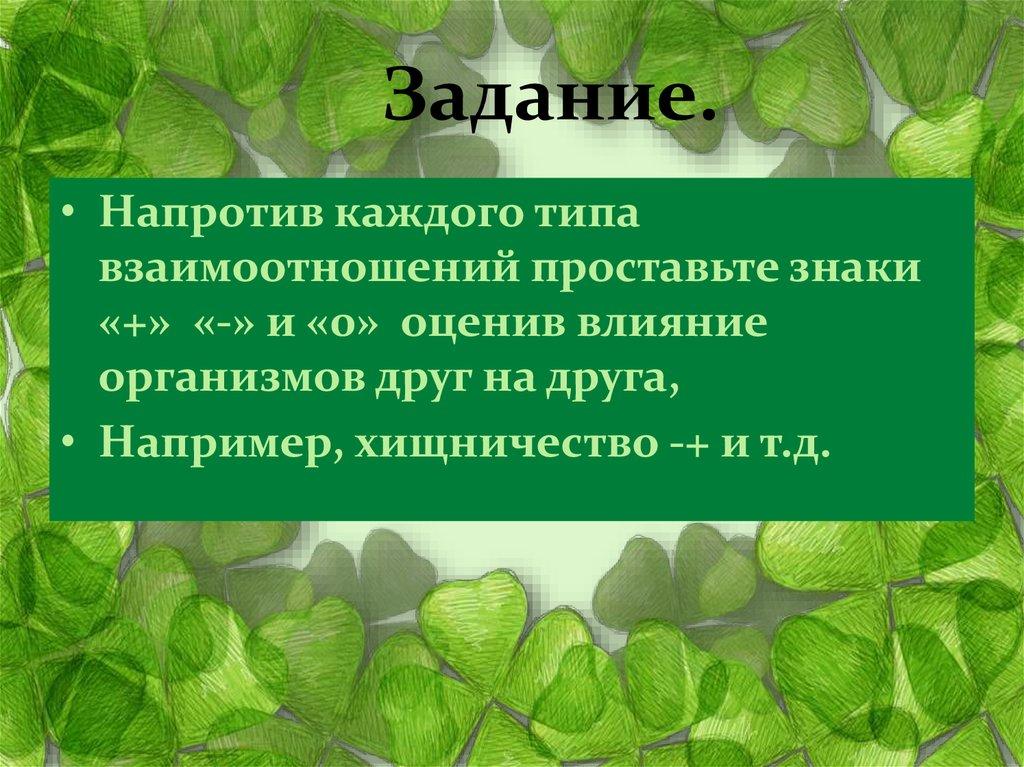 Задание.

• Напротив каждого типа взаимоотношений проставьте знаки «+» «-» и «о» оценив влияние организмов друг на друга,
• Например, хищничество -+ и т.д.